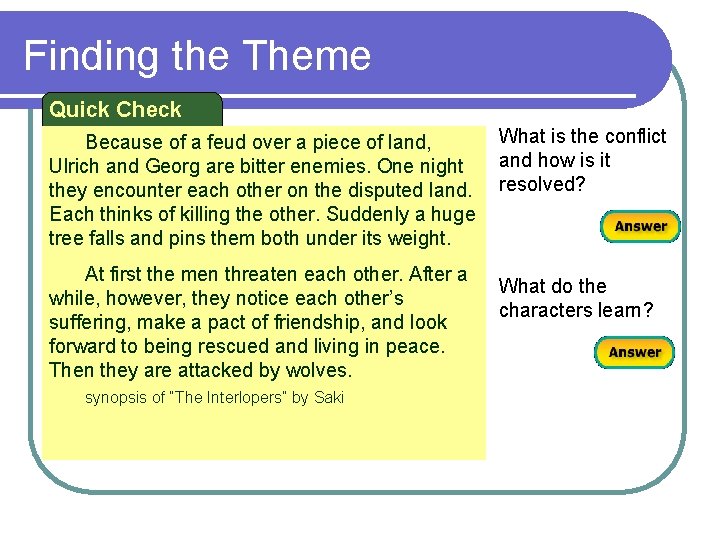 Finding the Theme

Quick Check

Because of a feud over a piece of land, Ulrich and Georg are bitter enemies. One night they encounter each other on the disputed land. Each thinks of killing the other. Suddenly a huge tree falls and pins them both under its weight.

At first the men threaten each other. After a while, however, they notice each other's suffering, make a pact of friendship, and look forward to being rescued and living in peace. Then they are attacked by wolves.

synopsis of "The Interlopers" by Saki

What is the conflict and how is it resolved?

Answer

What do the characters learn?

Answer